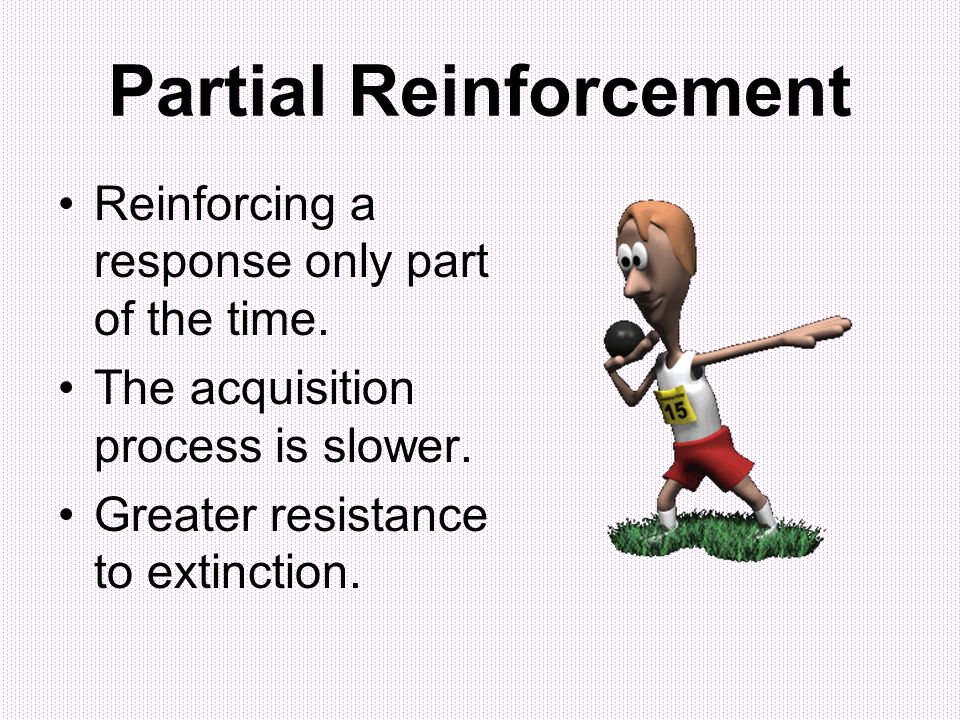 Partial Reinforcement

• Reinforcing a response only part of the time.
• The acquisition process is slower.
• Greater resistance to extinction.

15